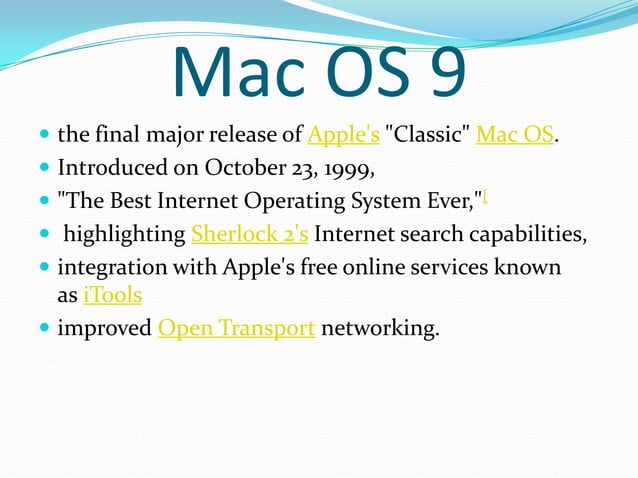 Mac OS 9

- the final major release of Apple's "Classic" Mac OS.
- Introduced on October 23, 1999,
- "The Best Internet Operating System Ever,"[
- highlighting Sherlock 2's Internet search capabilities,
- integration with Apple's free online services known as iTools
- improved Open Transport networking.